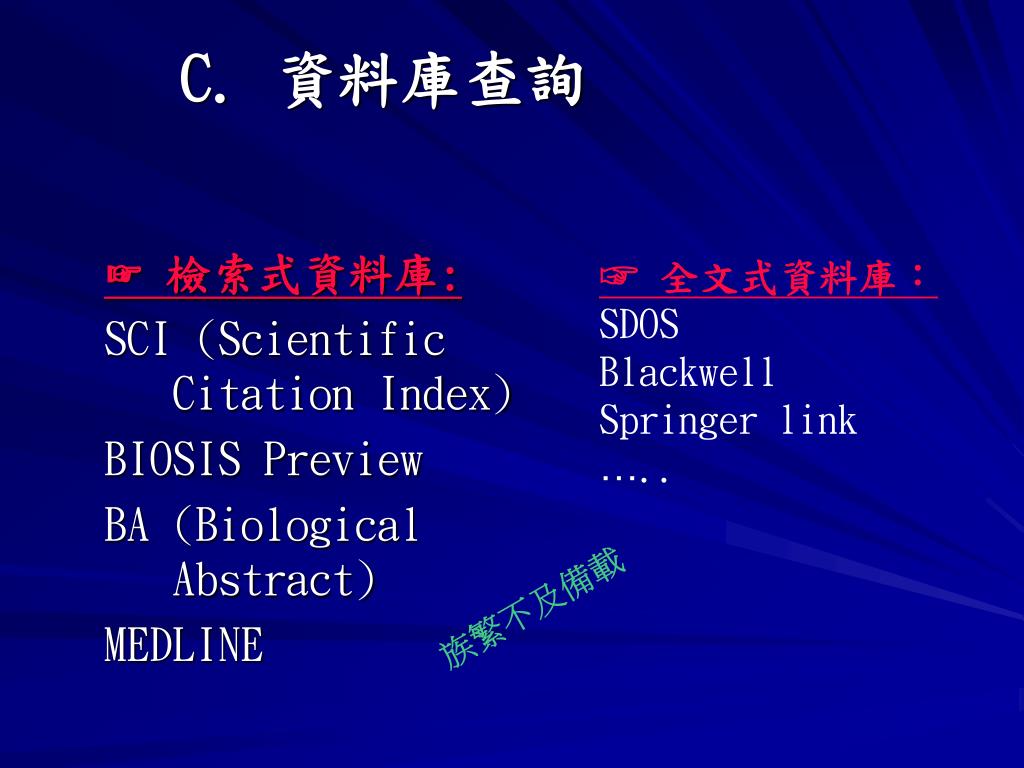 C. 資料庫查詢

☞ 檢索式資料庫:
SCI (Scientific Citation Index)
BIOSIS Preview
BA (Biological Abstract)
MEDLINE

☞ 全文式資料庫：
SDOS
Blackwell
Springer link
…..

族繁不及備載